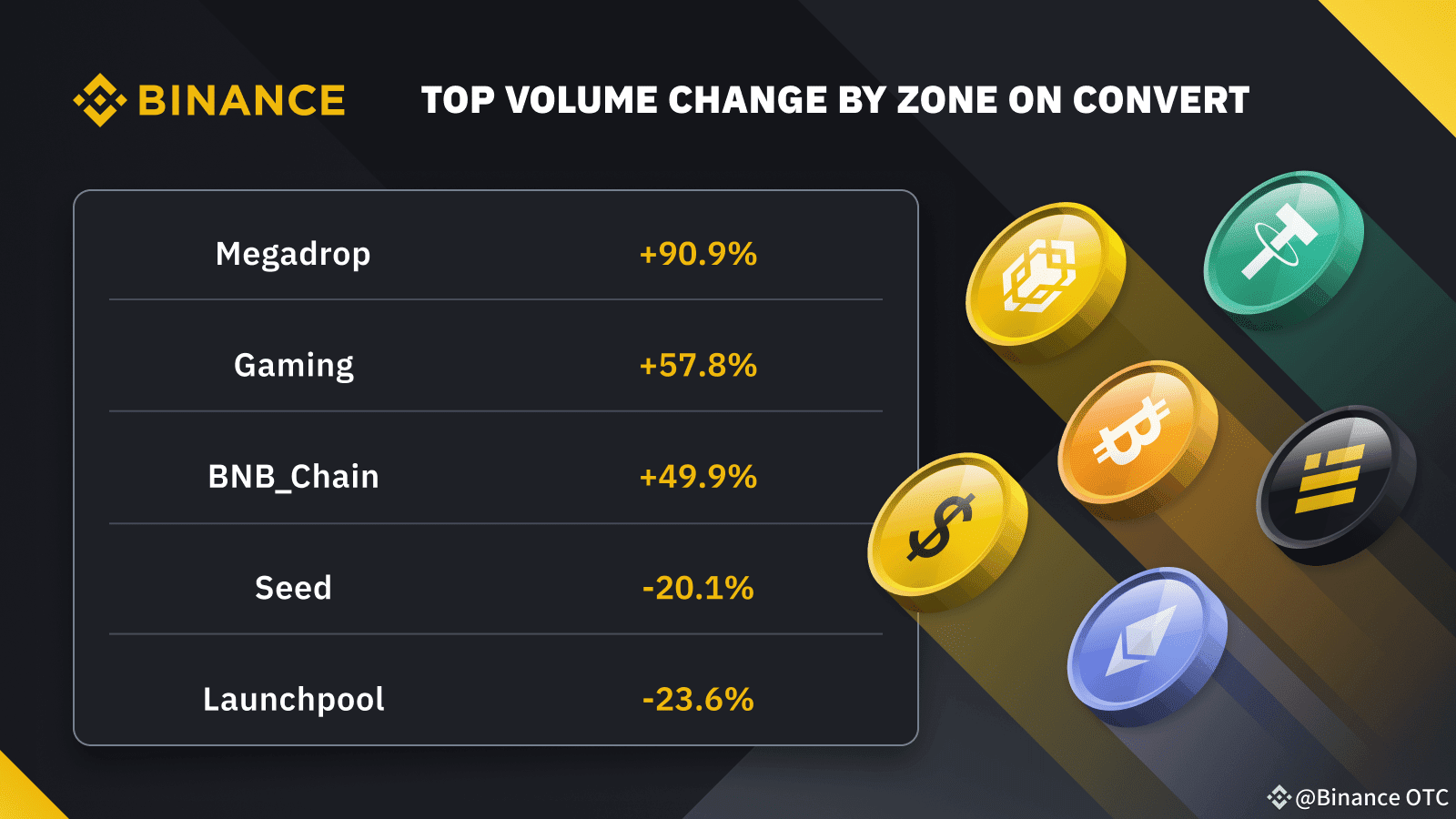 BINANCE

TOP VOLUME CHANGE BY ZONE ON CONVERT

| Megadrop | +90.9% |
|---|---|
| Gaming | +57.8% |
| BNB_Chain | +49.9% |
| Seed | -20.1% |
| Launchpool | -23.6% |

@Binance OTC